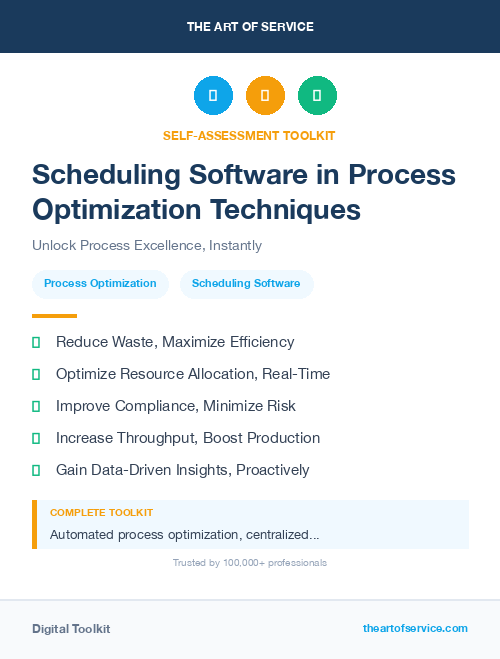 THE ART OF SERVICE

SELF-ASSESSMENT TOOLKIT

Scheduling Software in Process Optimization Techniques

Unlock Process Excellence, Instantly

Process Optimization

Scheduling Software

Reduce Waste, Maximize Efficiency

Optimize Resource Allocation, Real-Time

Improve Compliance, Minimize Risk

Increase Throughput, Boost Production

Gain Data-Driven Insights, Proactively

COMPLETE TOOLKIT

Automated process optimization, centralized...

Trusted by 100,000+ professionals

Digital Toolkit

theartofservice.com